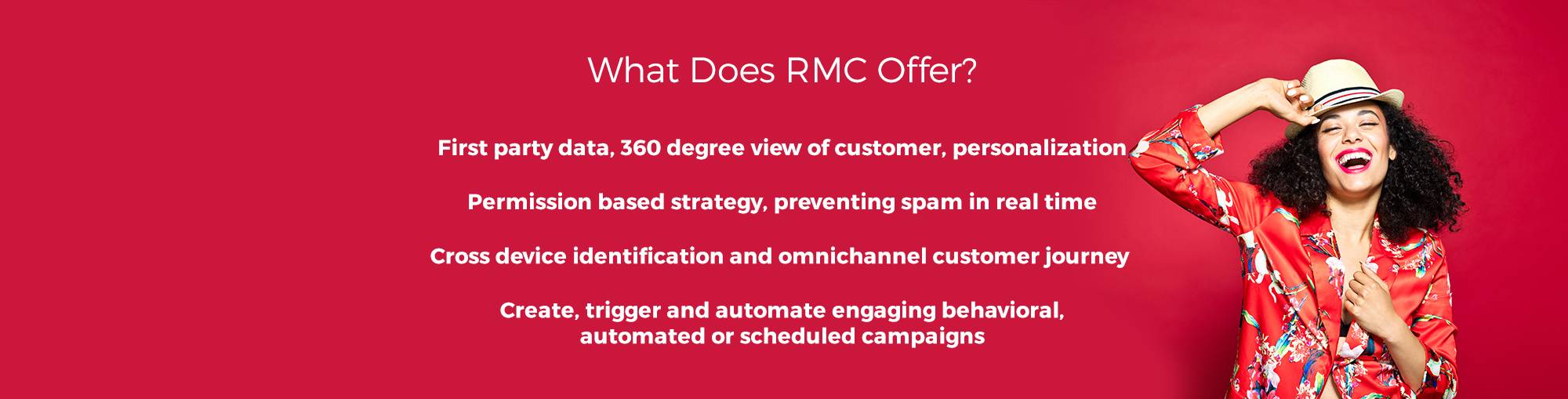 What Does RMC Offer?

First party data, 360 degree view of customer, personalization

Permission based strategy, preventing spam in real time

Cross device identification and omnichannel customer journey

Create, trigger and automate engaging behavioral, automated or scheduled campaigns